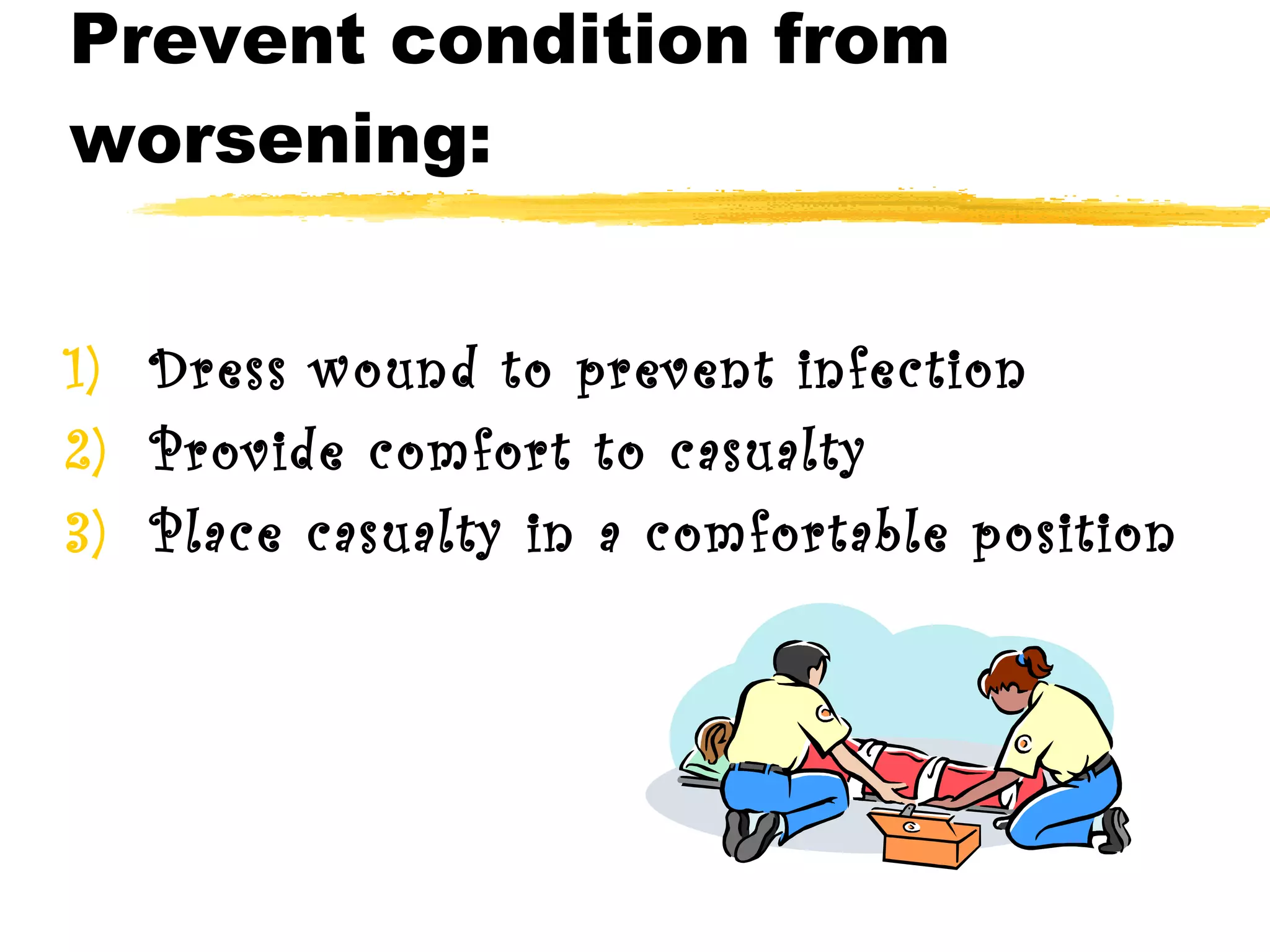 Prevent condition from worsening:

1) Dress wound to prevent infection
2) Provide comfort to casualty
3) Place casualty in a comfortable position